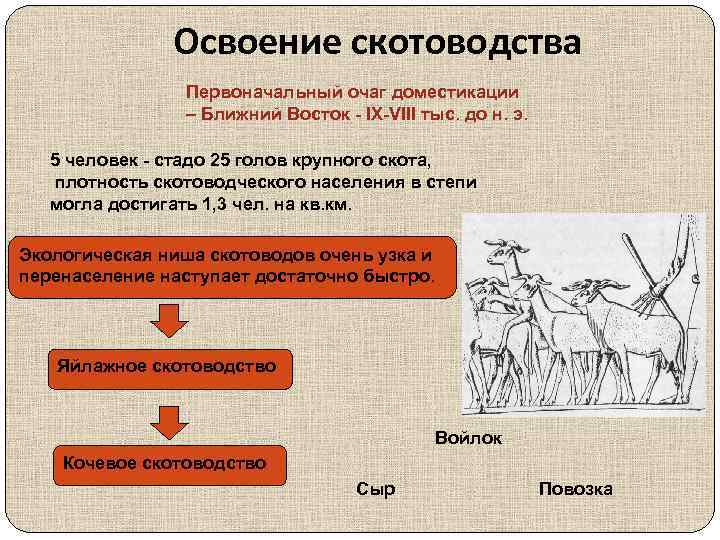 Освоение скотоводства

Первоначальный очаг доместикации – Ближний Восток - IX-VIII тыс. до н. э.

5 человек - стадо 25 голов крупного скота, плотность скотоводческого населения в степи могла достигать 1,3 чел. на кв.км.

Экологическая ниша скотоводов очень узка и перенаселение наступает достаточно быстро.

Яйлажное скотоводство

Кочевое скотоводство

Войлок

Сыр

Повозка